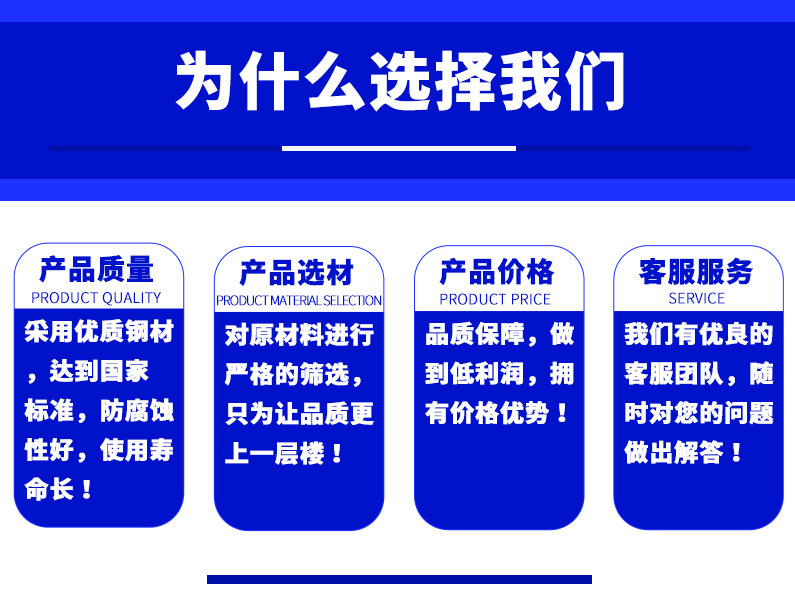 为什么选择我们

产品质量
PRODUCT QUALITY
采用优质钢材，达到国家标准，防腐蚀性好，使用寿命长！

产品选材
PRODUCT MATERIAL SELECTION
对原材料进行严格的筛选，只为让品质更上一层楼！

产品价格
PRODUCT PRICE
品质保障，做到低利润，拥有价格优势！

客服服务
SERVICE
我们有优良的客服团队，随时对您的问题做出解答！